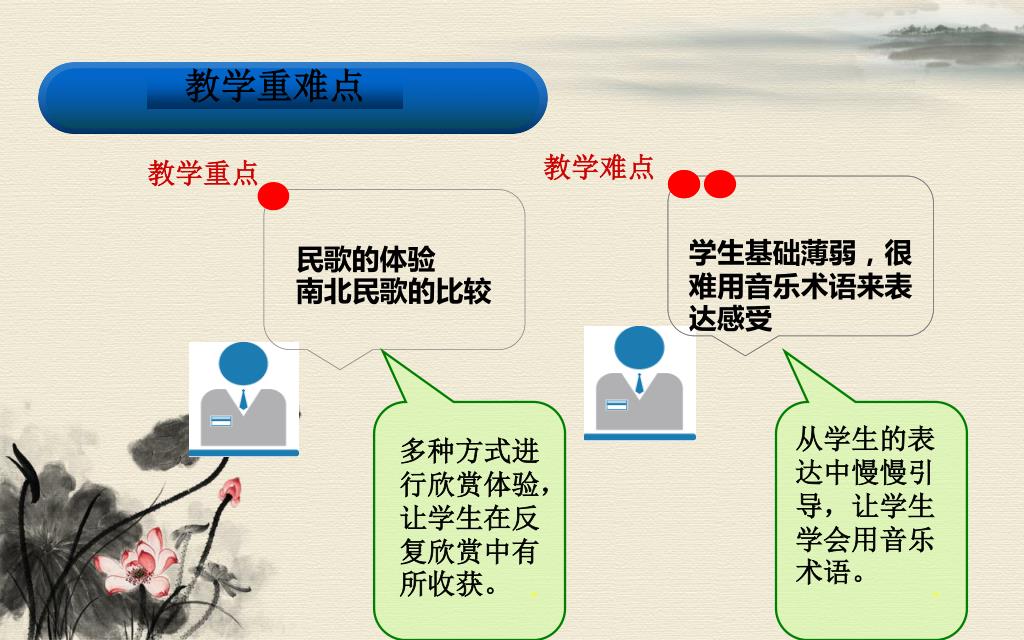 教学重难点

教学重点

民歌的体验
南北民歌的比较

多种方式进行欣赏体验，让学生在反复欣赏中有所收获。

教学难点

学生基础薄弱，很难用音乐术语来表达感受

从学生的表达中慢慢引导，让学生学会用音乐术语。